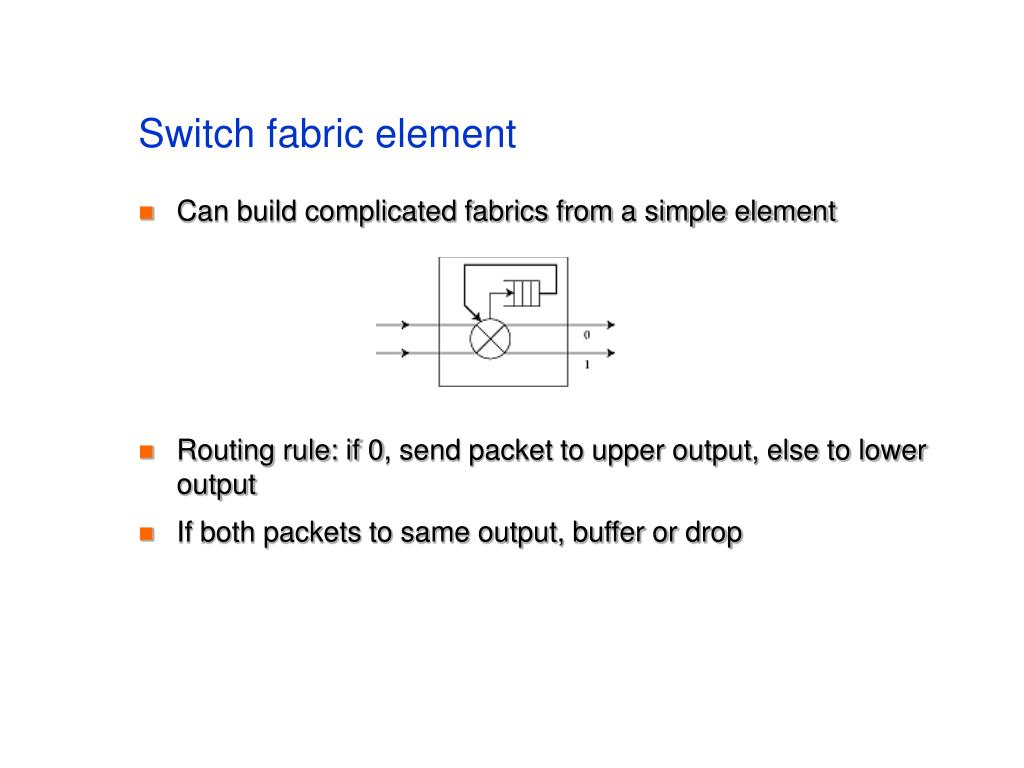 Switch fabric element

Can build complicated fabrics from a simple element

0
1

Routing rule: if 0, send packet to upper output, else to lower output

If both packets to same output, buffer or drop